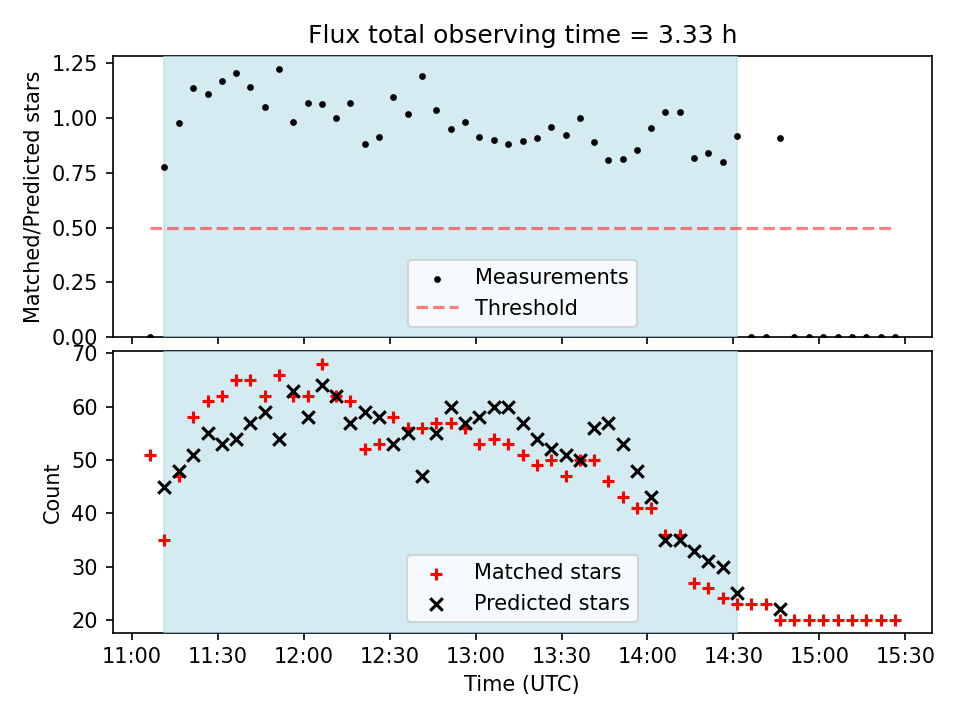 Flux total observing time = 3.33 h

Matched/Predicted stars

1.25
1.00
0.75
0.50
0.25
0.00

Measurements
Threshold

Count

70
60
50
40
30
20

Matched stars
Predicted stars

11:00 11:30 12:00 12:30 13:00 13:30 14:00 14:30 15:00 15:30

Time (UTC)